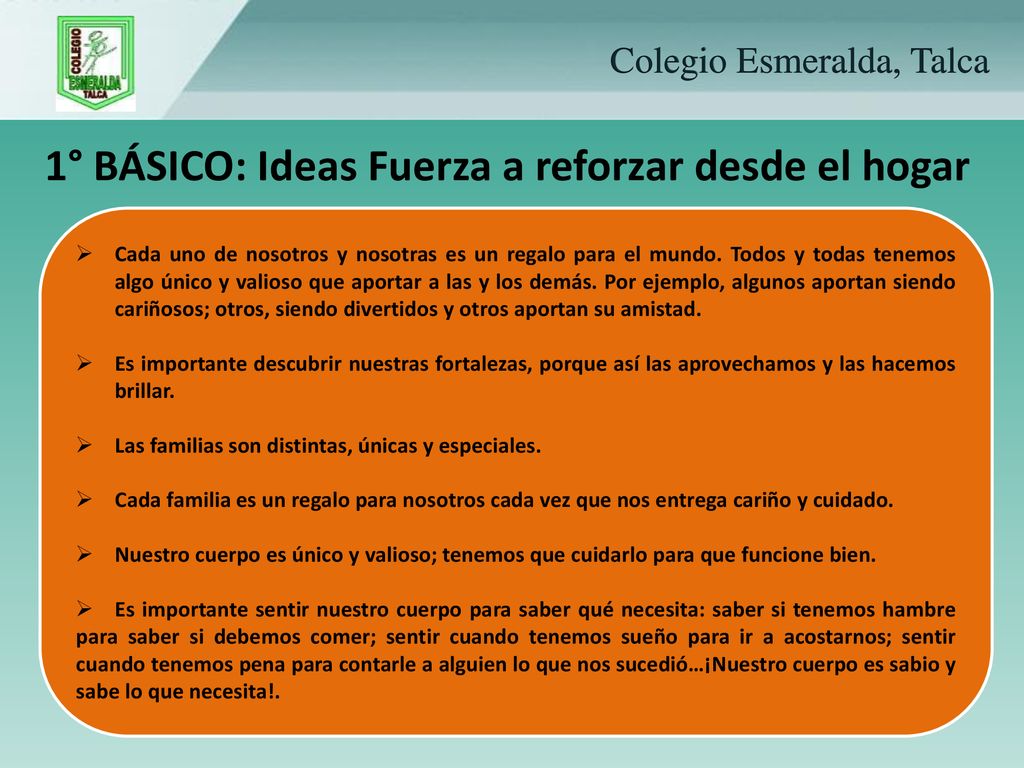 COLEGIO ESMERALDA TALCA

Colegio Esmeralda, Talca

1° BÁSICO: Ideas Fuerza a reforzar desde el hogar

➢ Cada uno de nosotros y nosotras es un regalo para el mundo. Todos y todas tenemos algo único y valioso que aportar a las y los demás. Por ejemplo, algunos aportan siendo cariñosos; otros, siendo divertidos y otros aportan su amistad.

➢ Es importante descubrir nuestras fortalezas, porque así las aprovechamos y las hacemos brillar.

➢ Las familias son distintas, únicas y especiales.

➢ Cada familia es un regalo para nosotros cada vez que nos entrega cariño y cuidado.

➢ Nuestro cuerpo es único y valioso; tenemos que cuidarlo para que funcione bien.

➢ Es importante sentir nuestro cuerpo para saber qué necesita: saber si tenemos hambre para saber si debemos comer; sentir cuando tenemos sueño para ir a acostarnos; sentir cuando tenemos pena para contarle a alguien lo que nos sucedió…¡Nuestro cuerpo es sabio y sabe lo que necesita!.